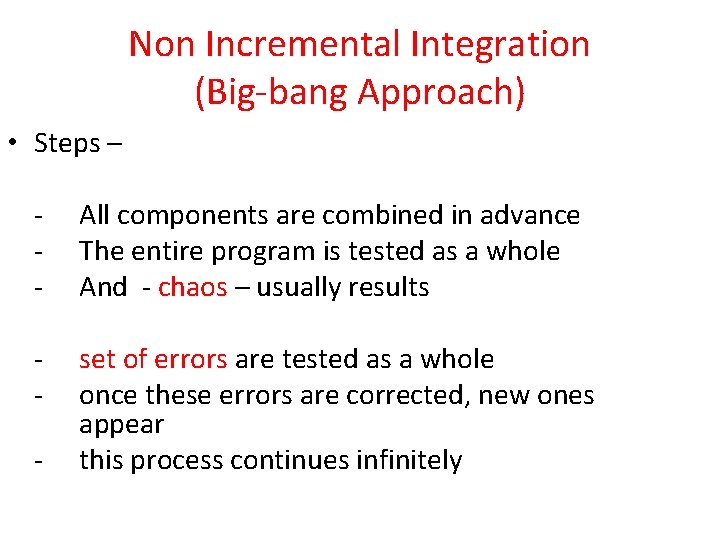 Non Incremental Integration
(Big-bang Approach)

• Steps –

- All components are combined in advance
- The entire program is tested as a whole
- And - chaos – usually results

- set of errors are tested as a whole
- once these errors are corrected, new ones appear
- this process continues infinitely